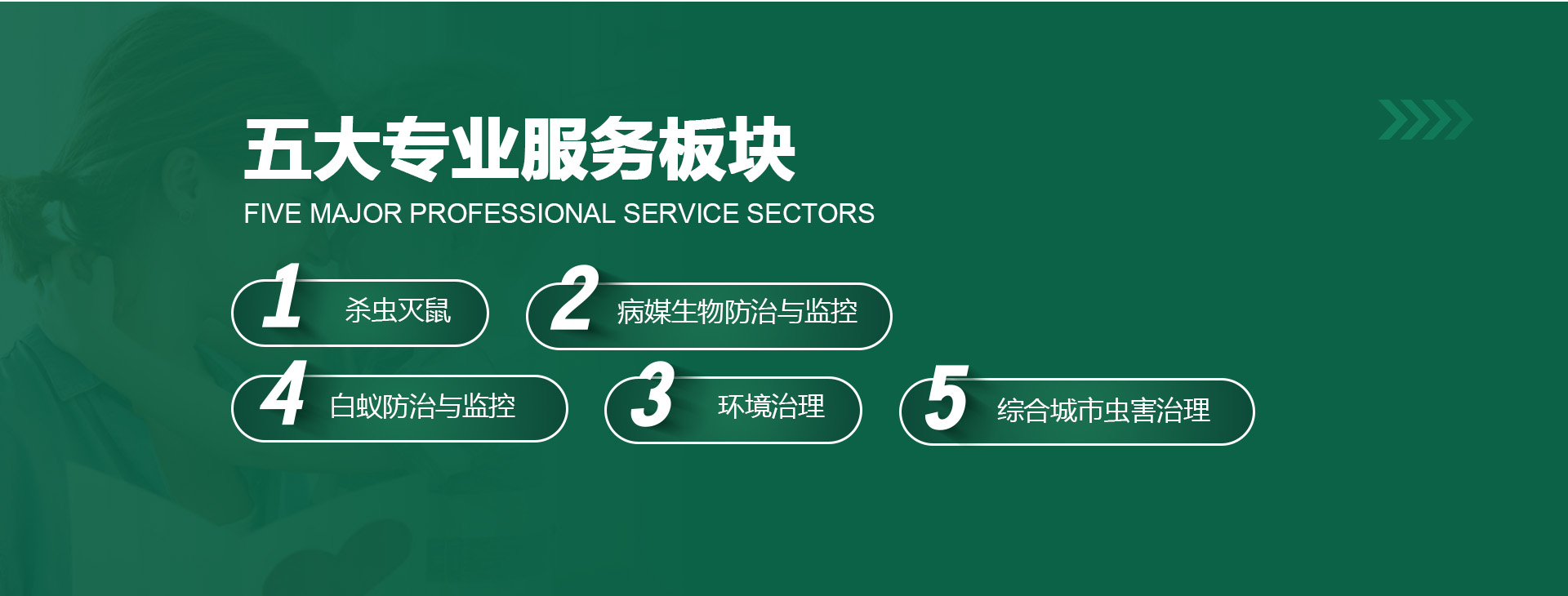 五大专业服务板块

FIVE MAJOR PROFESSIONAL SERVICE SECTORS

1 杀虫灭鼠

2 病媒生物防治与监控

4 白蚁防治与监控

3 环境治理

5 综合城市虫害治理